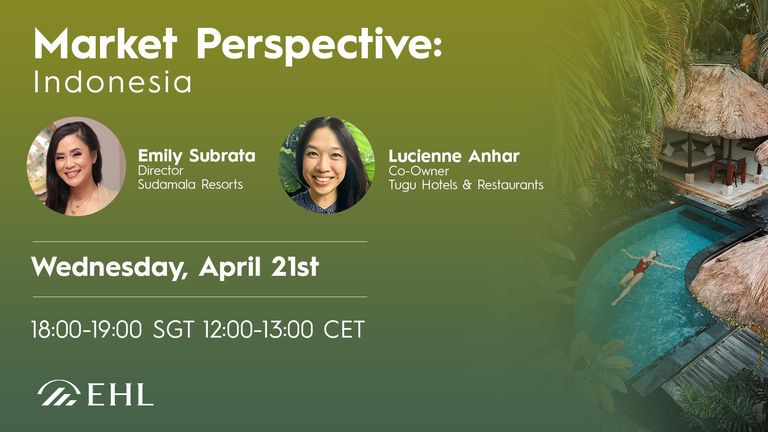 Market Perspective:
Indonesia

Emily Subrata
Director
Sudamala Resorts

Lucienne Anhar
Co-Owner
Tugu Hotels & Restaurants

Wednesday, April 21st

18:00-19:00 SGT 12:00-13:00 CET

EHL